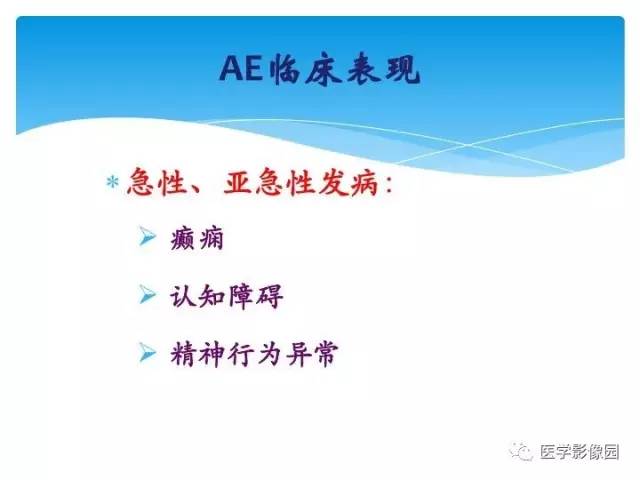 AE临床表现

* 急性、亚急性发病：

➢ 癫痫

➢ 认知障碍

➢ 精神行为异常

医学影像园